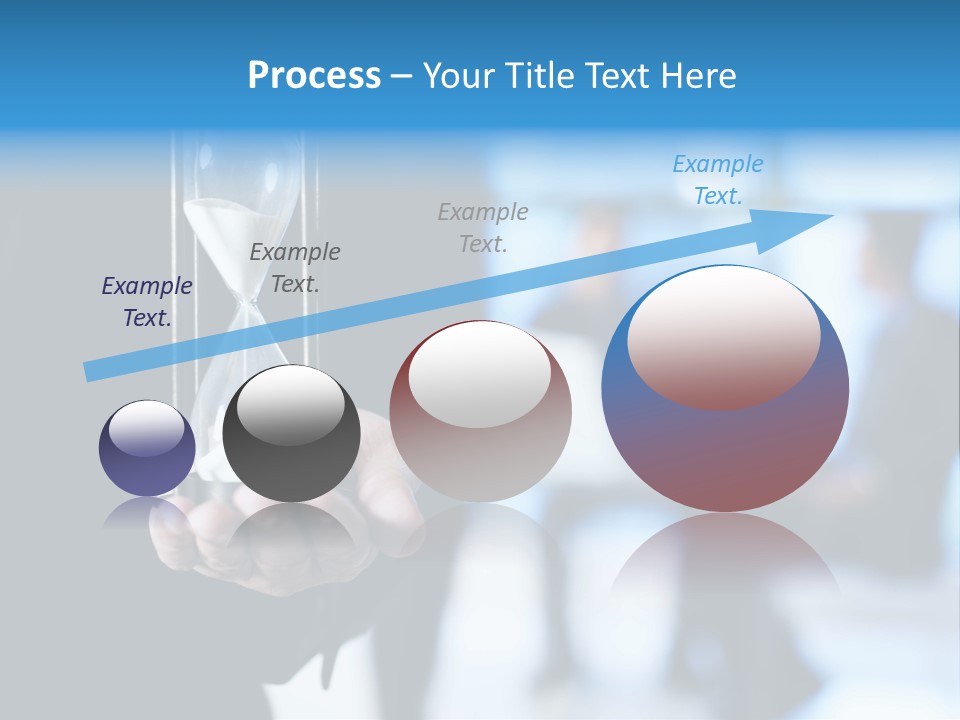 Process – Your Title Text Here

Example Text.

Example Text.

Example Text.

Example Text.